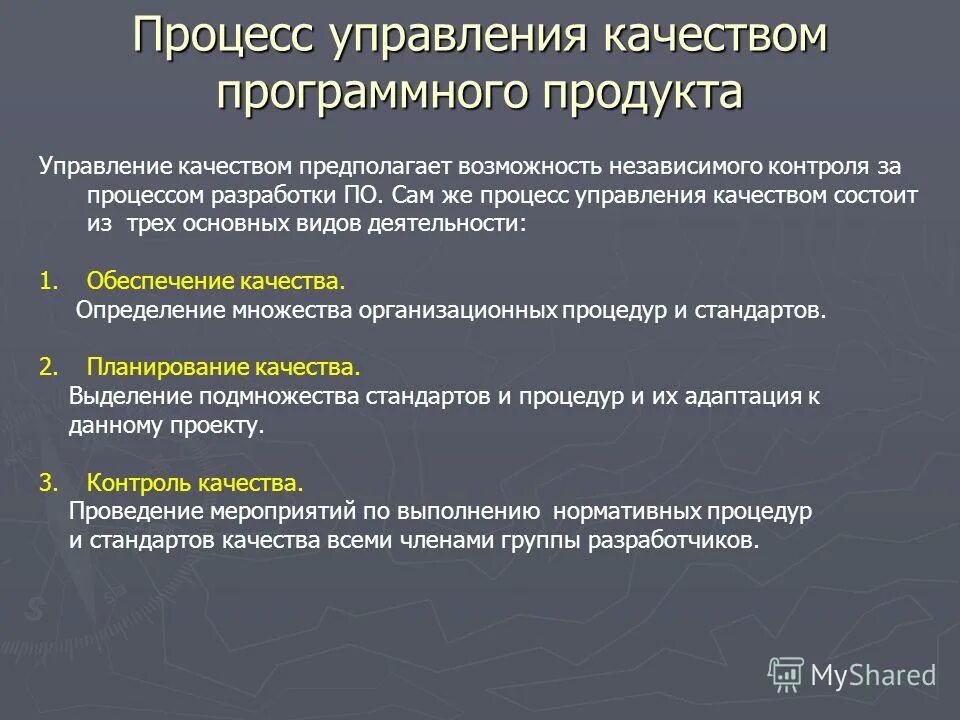 Процесс управления качеством программного продукта

Управление качеством предполагает возможность независимого контроля за процессом разработки ПО. Сам же процесс управления качеством состоит из трех основных видов деятельности:

1. Обеспечение качества.
Определение множества организационных процедур и стандартов.

2. Планирование качества.
Выделение подмножества стандартов и процедур и их адаптация к данному проекту.

3. Контроль качества.
Проведение мероприятий по выполнению нормативных процедур и стандартов качества всеми членами группы разработчиков.

MyShared